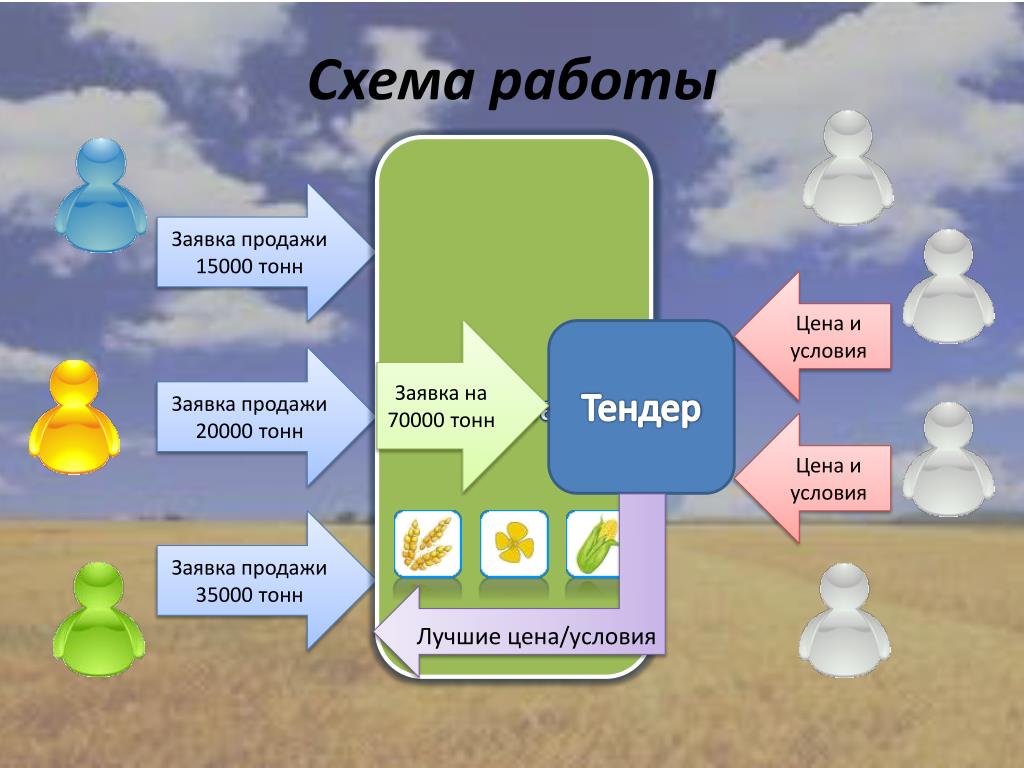 Схема работы

Заявка продажи 15000 тонн

Заявка продажи 20000 тонн

Заявка продажи 35000 тонн

Заявка на 70000 тонн

Тендер

Цена и условия

Цена и условия

Лучшие цена/условия